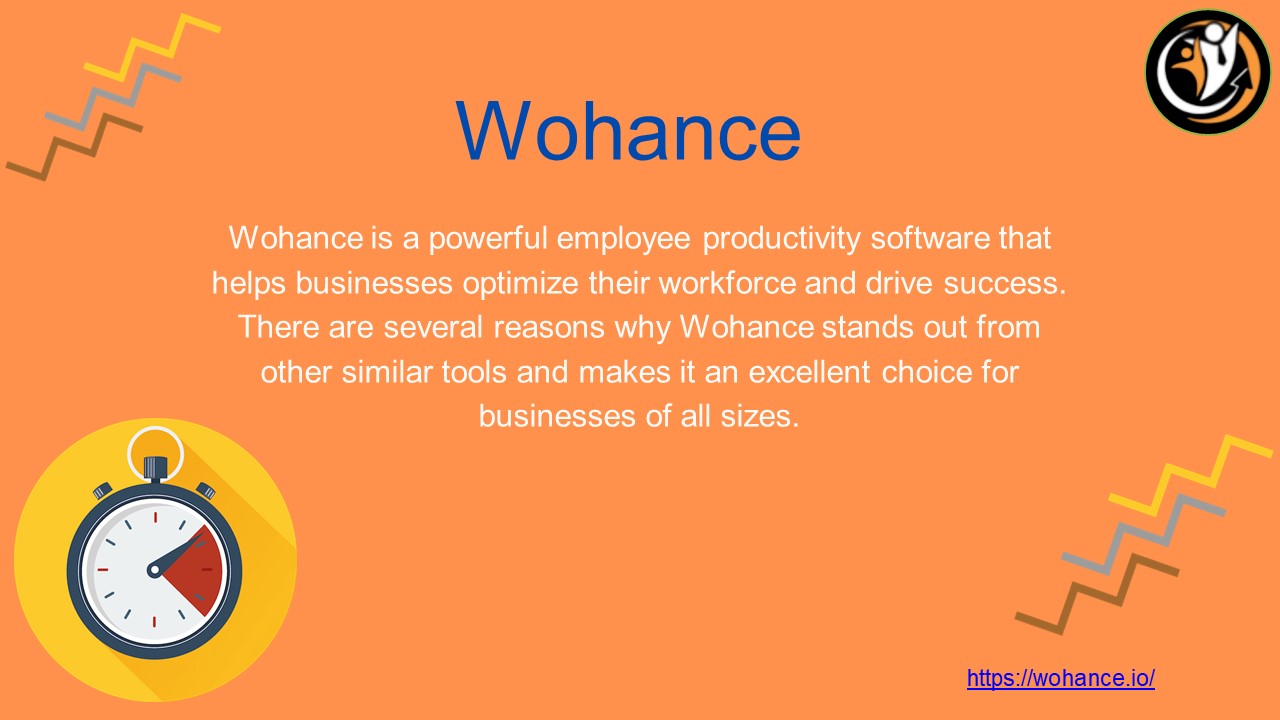 Wohance

Wohance is a powerful employee productivity software that helps businesses optimize their workforce and drive success. There are several reasons why Wohance stands out from other similar tools and makes it an excellent choice for businesses of all sizes.

https://wohance.io/